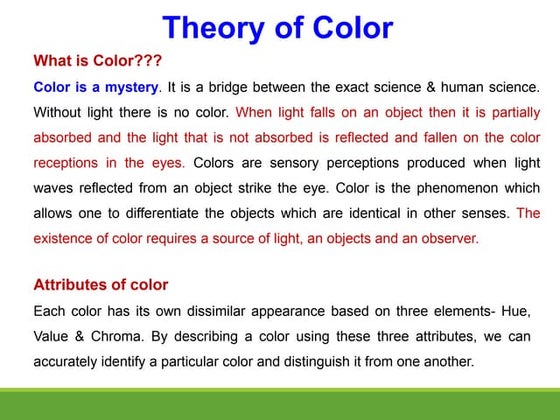 Theory of Color

What is Color???

Color is a mystery. It is a bridge between the exact science & human science. Without light there is no color. When light falls on an object then it is partially absorbed and the light that is not absorbed is reflected and fallen on the color receptions in the eyes. Colors are sensory perceptions produced when light waves reflected from an object strike the eye. Color is the phenomenon which allows one to differentiate the objects which are identical in other senses. The existence of color requires a source of light, an objects and an observer.

Attributes of color

Each color has its own dissimilar appearance based on three elements- Hue, Value & Chroma. By describing a color using these three attributes, we can accurately identify a particular color and distinguish it from one another.